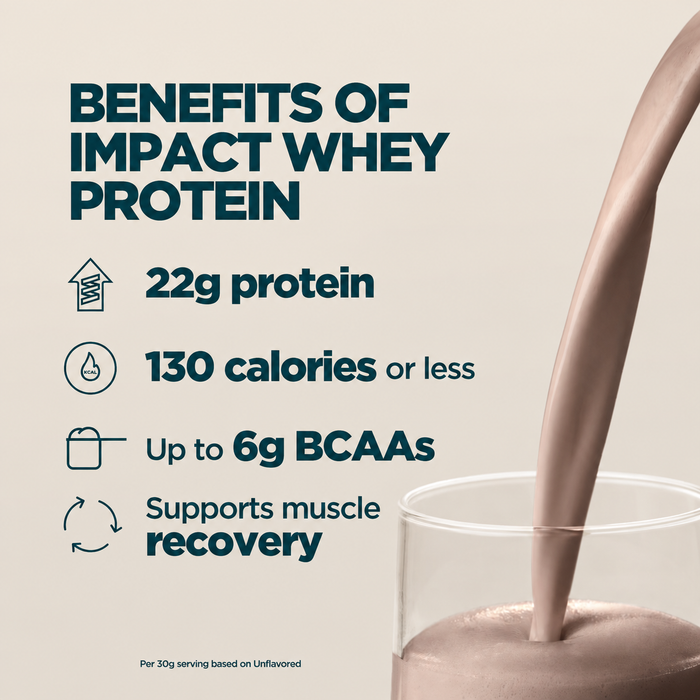 BENEFITS OF IMPACT WHEY PROTEIN

22g protein

KCAL

130 calories or less

Up to 6g BCAAs

Supports muscle recovery

Per 30g serving based on Unflavored